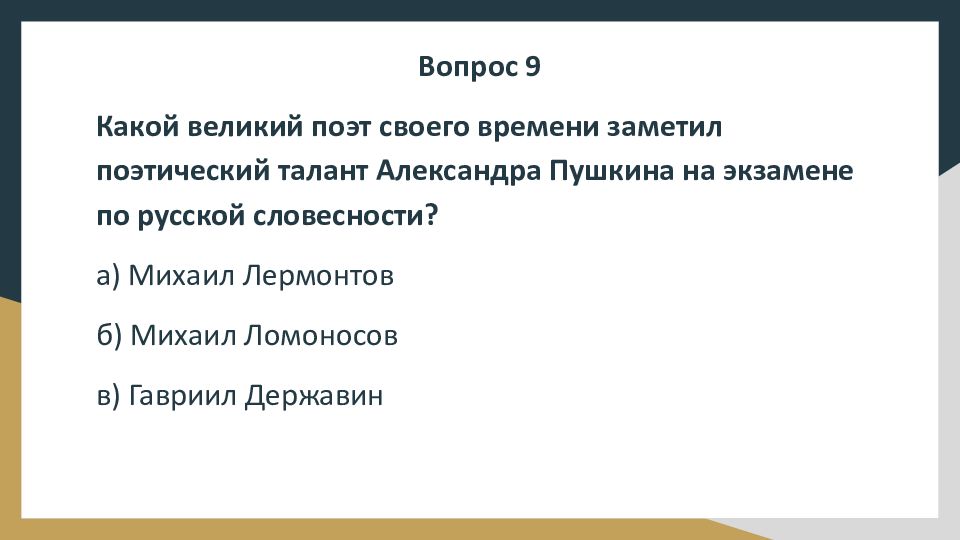 Вопрос 9

Какой великий поэт своего времени заметил поэтический талант Александра Пушкина на экзамене по русской словесности?

а) Михаил Лермонтов

б) Михаил Ломоносов

в) Гавриил Державин